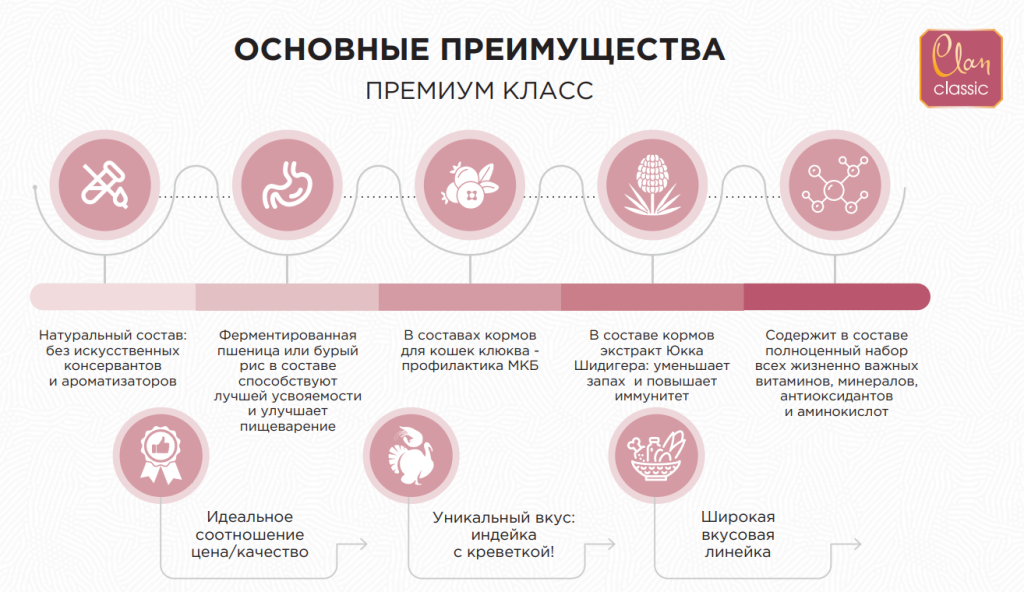 ОСНОВНЫЕ ПРЕИМУЩЕСТВА
ПРЕМИУМ КЛАСС

Clan classic

Натуральный состав: без искусственных консервантов и ароматизаторов

Ферментированная пшеница или бурый рис в составе способствуют лучшей усвояемости и улучшает пищеварение

В составах кормов для кошек клюква - профилактика МКБ

В составе кормов экстракт Юкка Шидигера: уменьшает запах и повышает иммунитет

Содержит в составе полноценный набор всех жизненно важных витаминов, минералов, антиоксидантов и аминокислот

Идеальное соотношение цена/качество

Уникальный вкус: индейка с креветкой!

Широкая вкусовая линейка